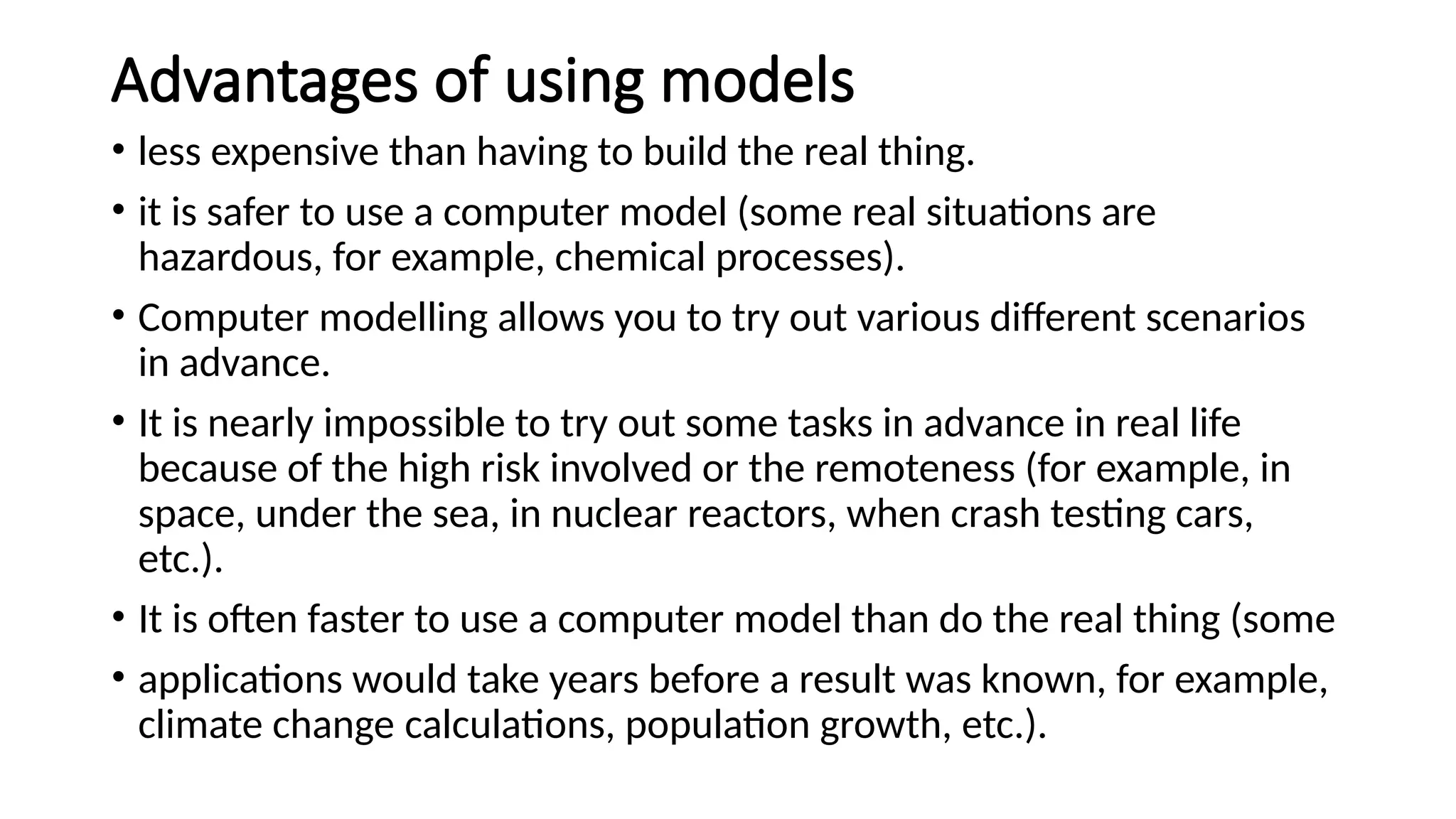 Advantages of using models

• less expensive than having to build the real thing.

• it is safer to use a computer model (some real situations are hazardous, for example, chemical processes).

• Computer modelling allows you to try out various different scenarios in advance.

• It is nearly impossible to try out some tasks in advance in real life because of the high risk involved or the remoteness (for example, in space, under the sea, in nuclear reactors, when crash testing cars, etc.).

• It is often faster to use a computer model than do the real thing (some

• applications would take years before a result was known, for example, climate change calculations, population growth, etc.).